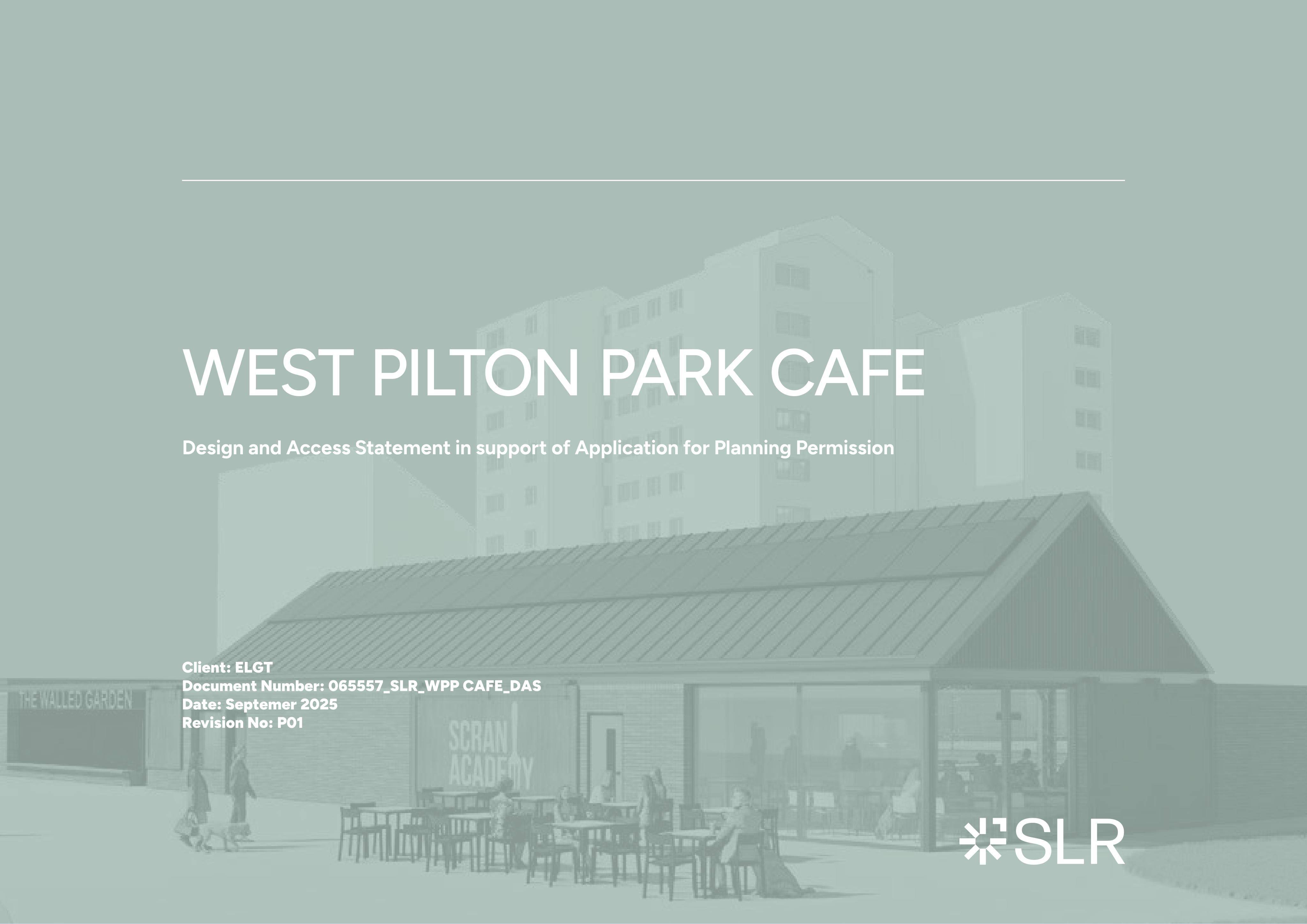 WEST PILTON PARK CAFE

Design and Access Statement in support of Application for Planning Permission

Client: ELGT
Document Number: 065557_SLR_WPP CAFE_DAS
Date: Septemer 2025
Revision No: P01

THE WALLED GARDEN

SCRAN ACADEMY

SLR